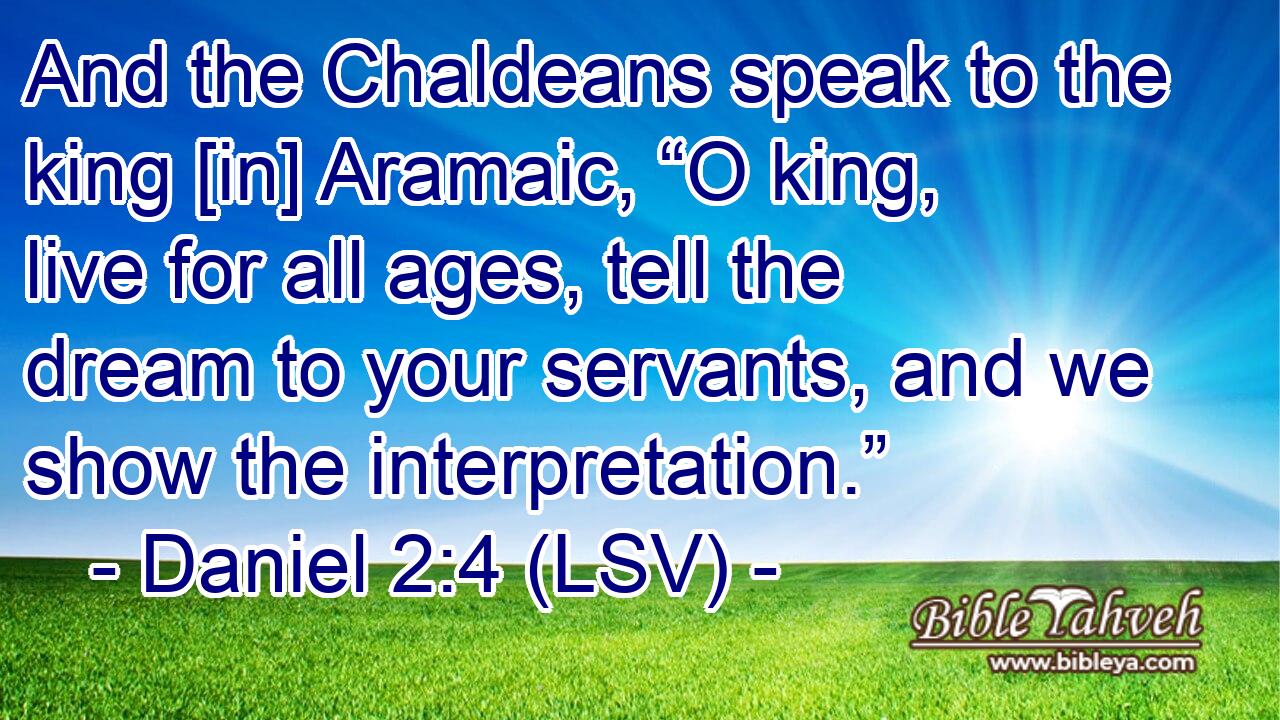 And the Chaldeans speak to the king [in] Aramaic, “O king, live for all ages, tell the dream to your servants, and we show the interpretation.”
- Daniel 2:4 (LSV) -

Bible Yahveh
www.bibleya.com